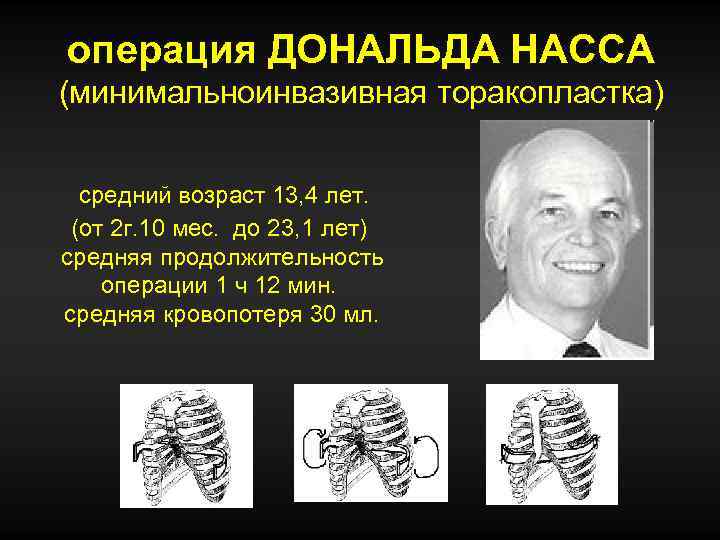 операция ДОНАЛЬДА НАССА
(минимальноинвазивная торакопластка)

средний возраст 13,4 лет.
(от 2г.10 мес. до 23,1 лет)
средняя продолжительность операции 1 ч 12 мин.
средняя кровопотеря 30 мл.